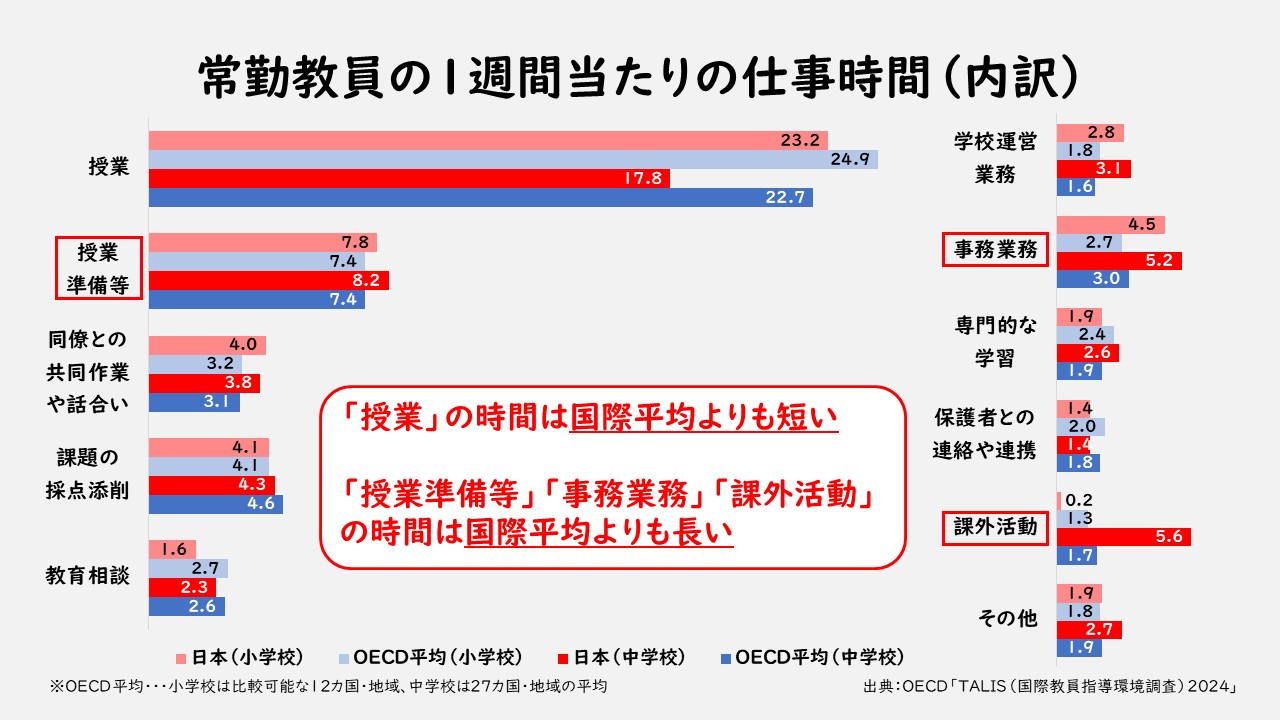 常勤教員の1週間当たりの仕事時間（内訳）

授業
23.2
24.9
17.8
22.7

授業準備等
7.8
7.4
8.2
7.4

同僚との共同作業や話合い
4.0
3.2
3.8
3.1

課題の採点添削
4.1
4.1
4.3
4.6

教育相談
1.6
2.7
2.3
2.6

「授業」の時間は国際平均よりも短い

「授業準備等」「事務業務」「課外活動」の時間は国際平均よりも長い

学校運営業務
2.8
1.8
3.1
1.6

事務業務
4.5
2.7
5.2
3.0

専門的な学習
1.9
2.4
2.6
1.9

保護者との連絡や連携
1.4
2.0
1.4
1.8

課外活動
0.2
1.3
5.6
1.7

その他
1.9
1.8
2.7
1.9

日本（小学校）　OECD平均（小学校）　日本（中学校）　OECD平均（中学校）

※OECD平均・・・小学校は比較可能な12カ国・地域、中学校は27カ国・地域の平均

出典：OECD「TALIS（国際教員指導環境調査）2024」